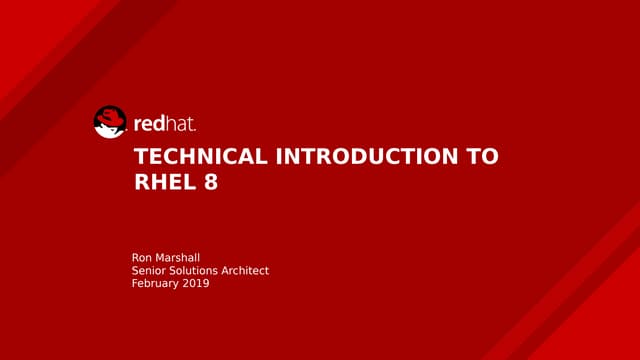 redhat.

TECHNICAL INTRODUCTION TO RHEL 8

Ron Marshall
Senior Solutions Architect
February 2019